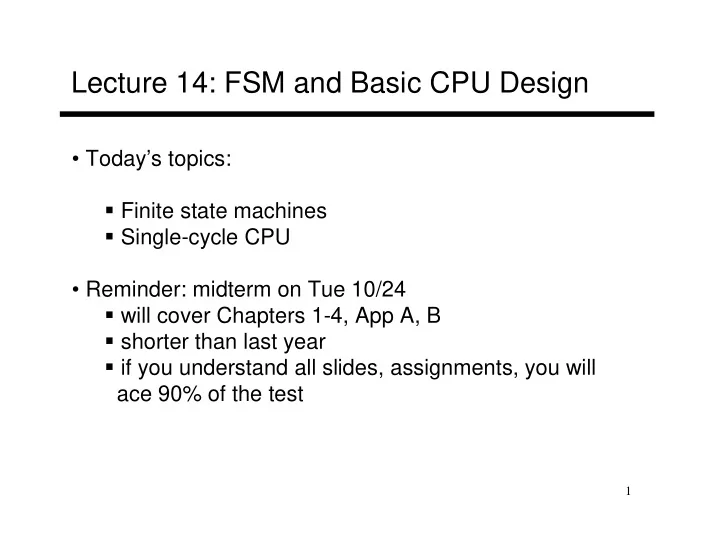 Lecture 14: FSM and Basic CPU Design

• Today's topics:

▪ Finite state machines
▪ Single-cycle CPU

• Reminder: midterm on Tue 10/24
▪ will cover Chapters 1-4, App A, B
▪ shorter than last year
▪ if you understand all slides, assignments, you will ace 90% of the test

1